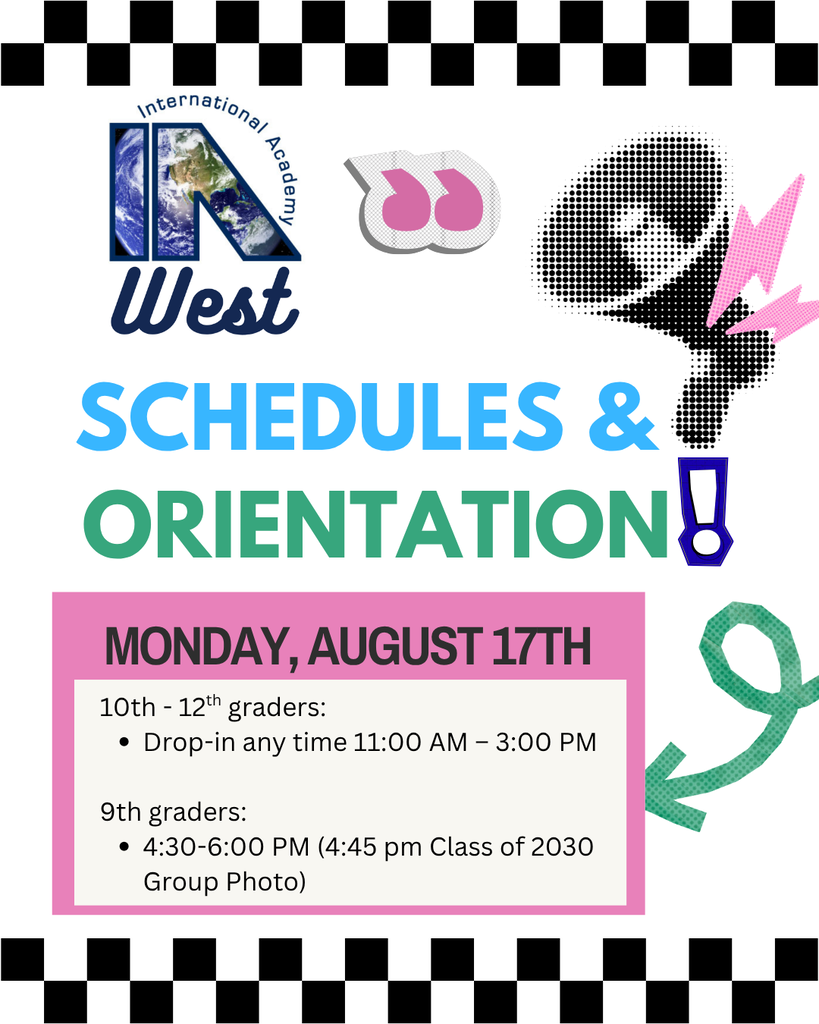 International Academy
IA
West

SCHEDULES &
ORIENTATION!

MONDAY, AUGUST 17TH

10th - 12$^{th}$ graders:
• Drop-in any time 11:00 AM – 3:00 PM

9th graders:
• 4:30-6:00 PM (4:45 pm Class of 2030 Group Photo)